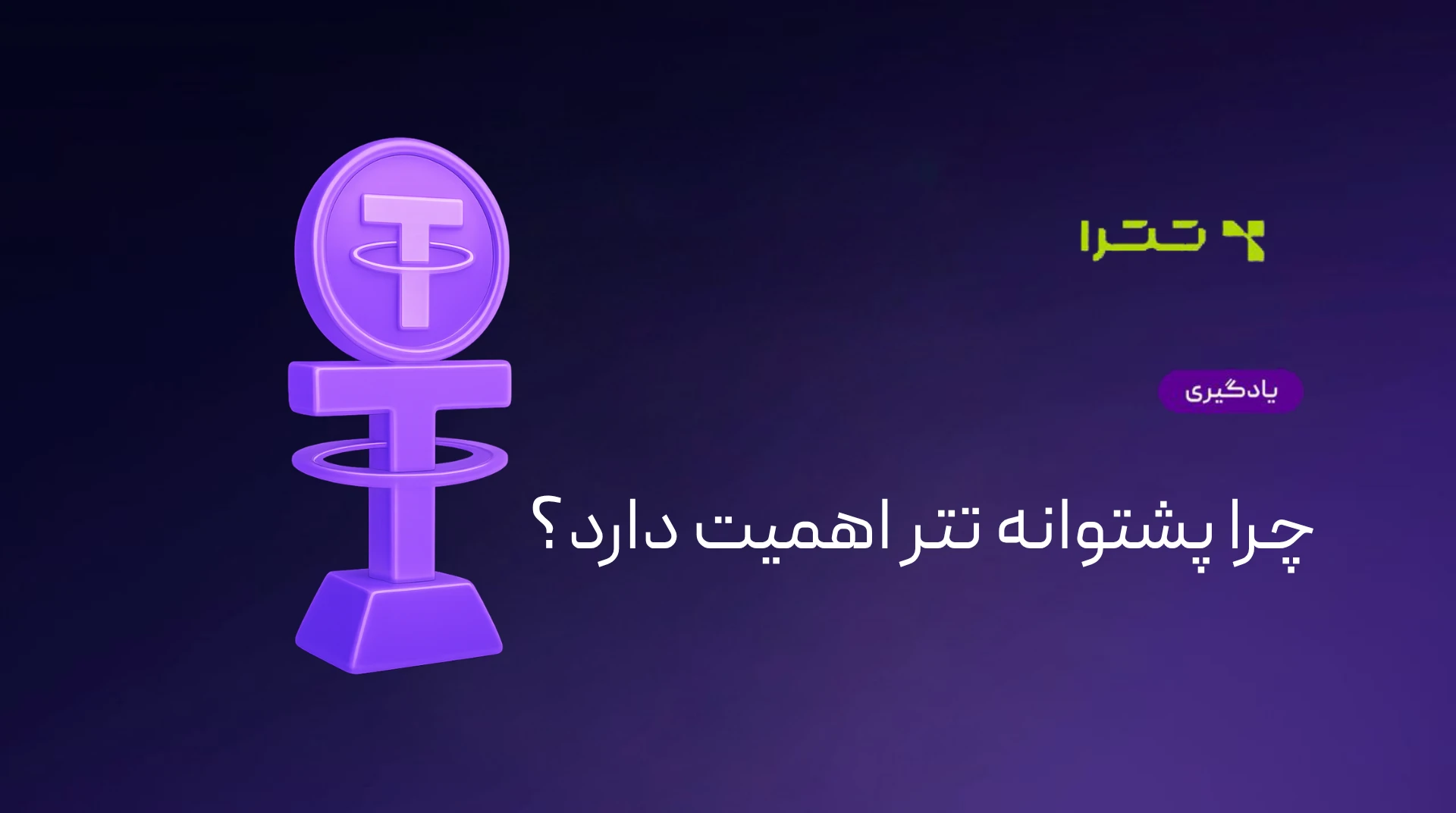 تترا

یادگیری

چرا پشتوانه تتر اهمیت دارد؟